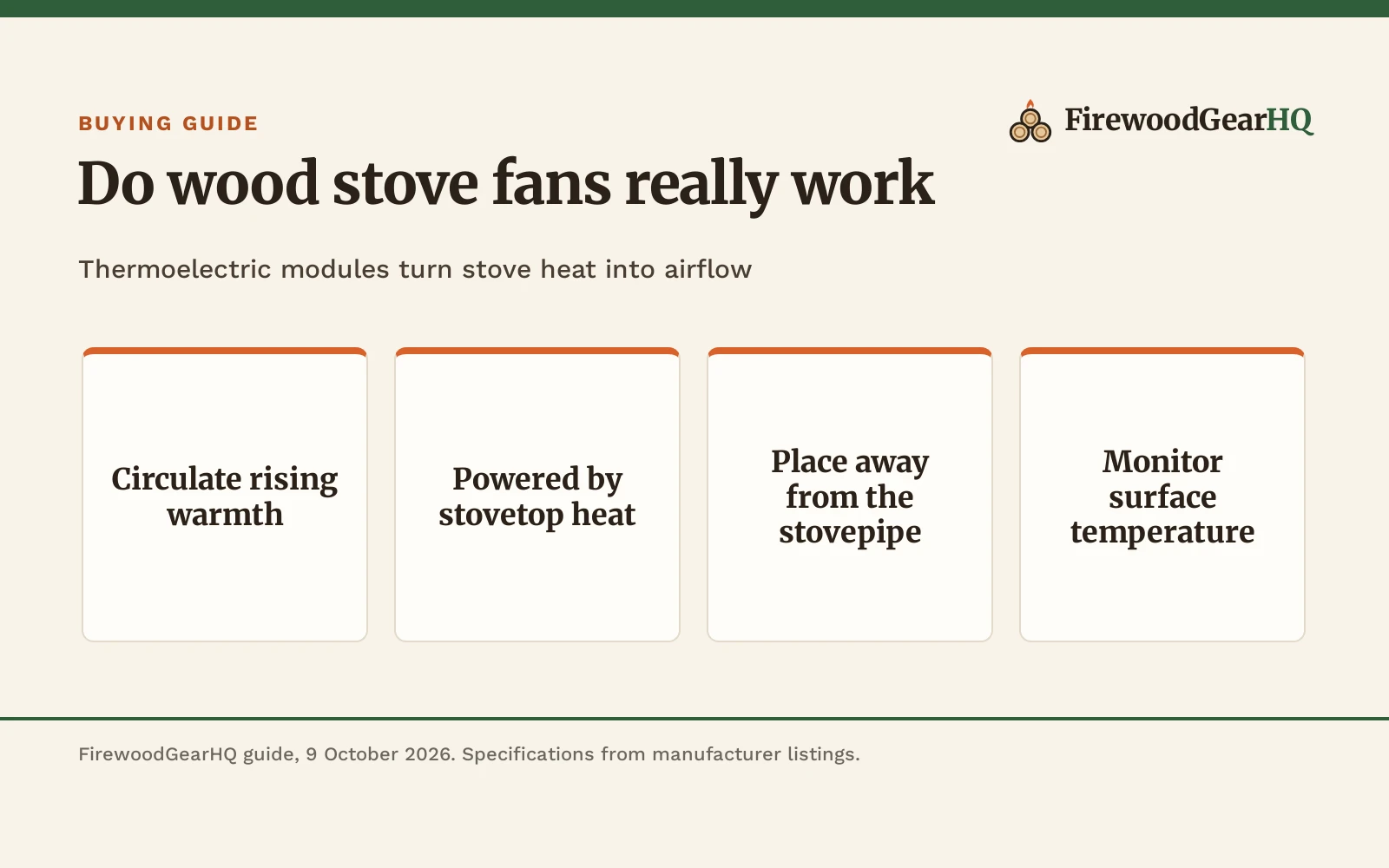 BUYING GUIDE

FirewoodGearHQ

Do wood stove fans really work

Thermoelectric modules turn stove heat into airflow

Circulate rising warmth

Powered by stovetop heat

Place away from the stovepipe

Monitor surface temperature

FirewoodGearHQ guide, 9 October 2026. Specifications from manufacturer listings.